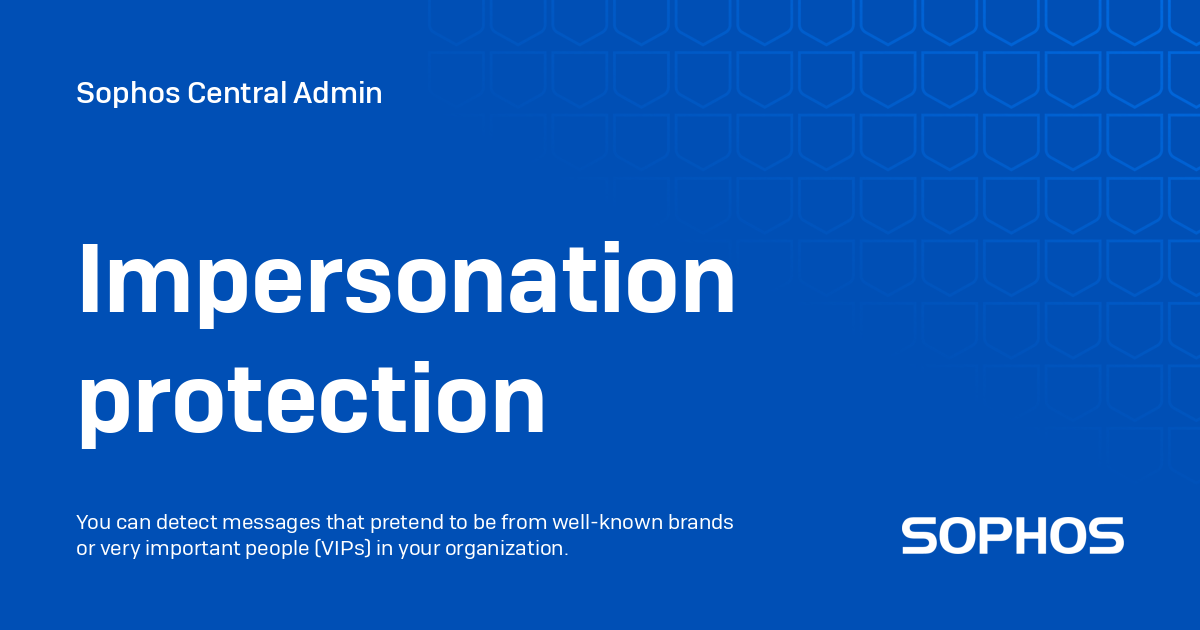 Sophos Central Admin

Impersonation protection

You can detect messages that pretend to be from well-known brands or very important people (VIPs) in your organization.

SOPHOS